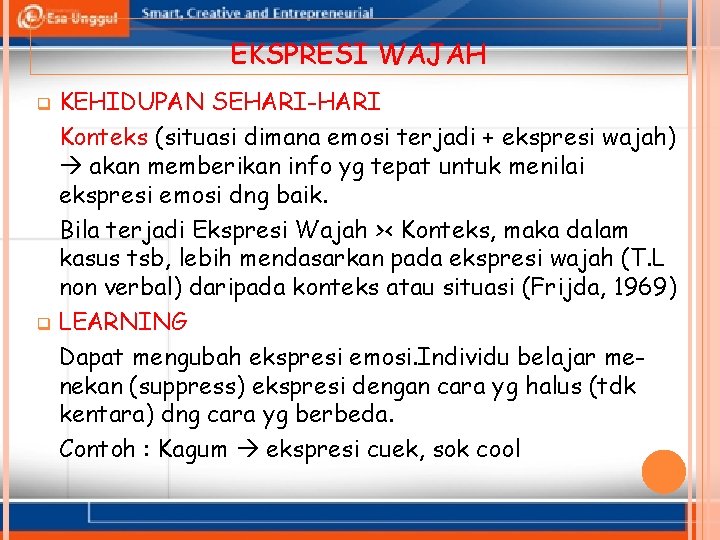 Esa Unggul Smart, Creative and Entrepreneurial

EKSPRESI WAJAH

KEHIDUPAN SEHARI-HARI

Konteks (situasi dimana emosi terjadi + ekspresi wajah) → akan memberikan info yg tepat untuk menilai ekspresi emosi dng baik.

Bila terjadi Ekspresi Wajah >< Konteks, maka dalam kasus tsb, lebih mendasarkan pada ekspresi wajah (T.L non verbal) daripada konteks atau situasi (Frijda, 1969)

LEARNING

Dapat mengubah ekspresi emosi.Individu belajar menekan (suppress) ekspresi dengan cara yg halus (tdk kentara) dng cara yg berbeda.

Contoh : Kagum → ekspresi cuek, sok cool